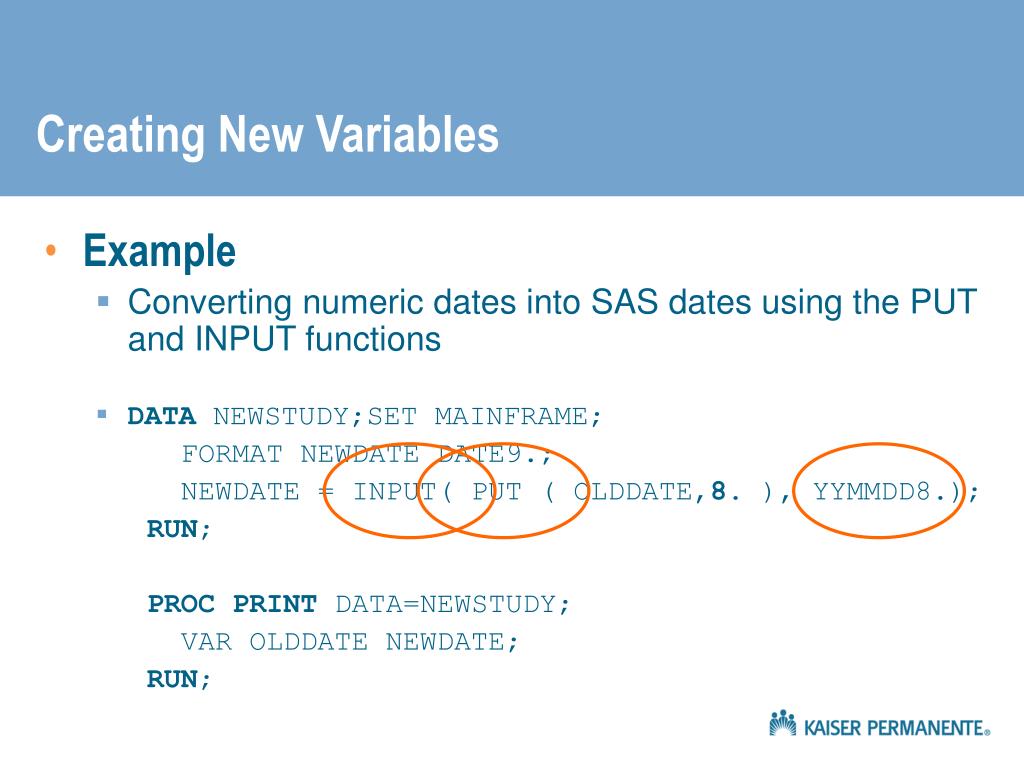 Creating New Variables

• Example
  ▪ Converting numeric dates into SAS dates using the PUT and INPUT functions

▪ DATA NEWSTUDY;SET MAINFRAME;
    FORMAT NEWDATE DATE9.;
    NEWDATE = INPUT( PUT ( OLDDATE,8. ), YYMMDD8.);
  RUN;

  PROC PRINT DATA=NEWSTUDY;
    VAR OLDDATE NEWDATE;
  RUN;

KAISER PERMANENTE®